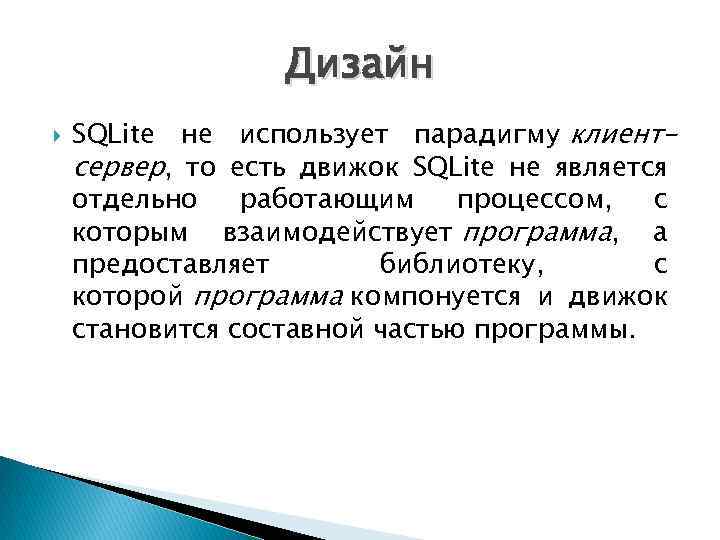 Дизайн

SQLite не использует парадигму клиент-сервер, то есть движок SQLite не является отдельно работающим процессом, с которым взаимодействует программа, а предоставляет библиотеку, с которой программа компонуется и движок становится составной частью программы.